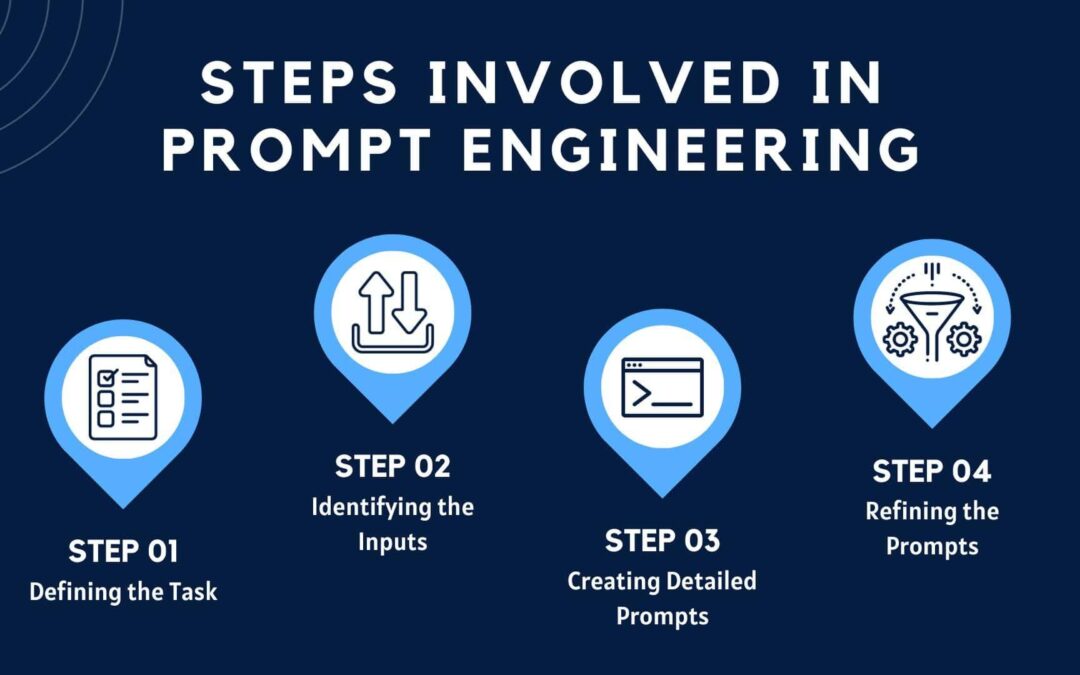 STEPS INVOLVED IN PROMPT ENGINEERING

STEP 01
Defining the Task

STEP 02
Identifying the Inputs

STEP 03
Creating Detailed Prompts

STEP 04
Refining the Prompts